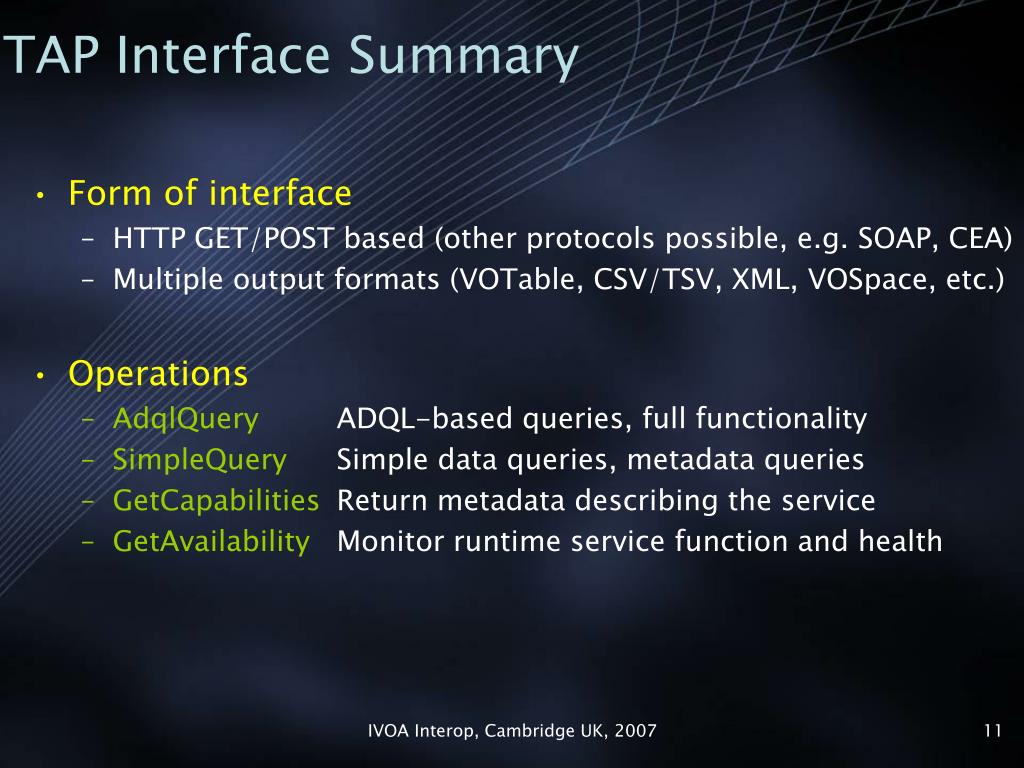 TAP Interface Summary

• Form of interface
  – HTTP GET/POST based (other protocols possible, e.g. SOAP, CEA)
  – Multiple output formats (VOTable, CSV/TSV, XML, VOSpace, etc.)

• Operations
  – AdqlQuery ADQL-based queries, full functionality
  – SimpleQuery Simple data queries, metadata queries
  – GetCapabilities Return metadata describing the service
  – GetAvailability Monitor runtime service function and health

IVOA Interop, Cambridge UK, 2007

11